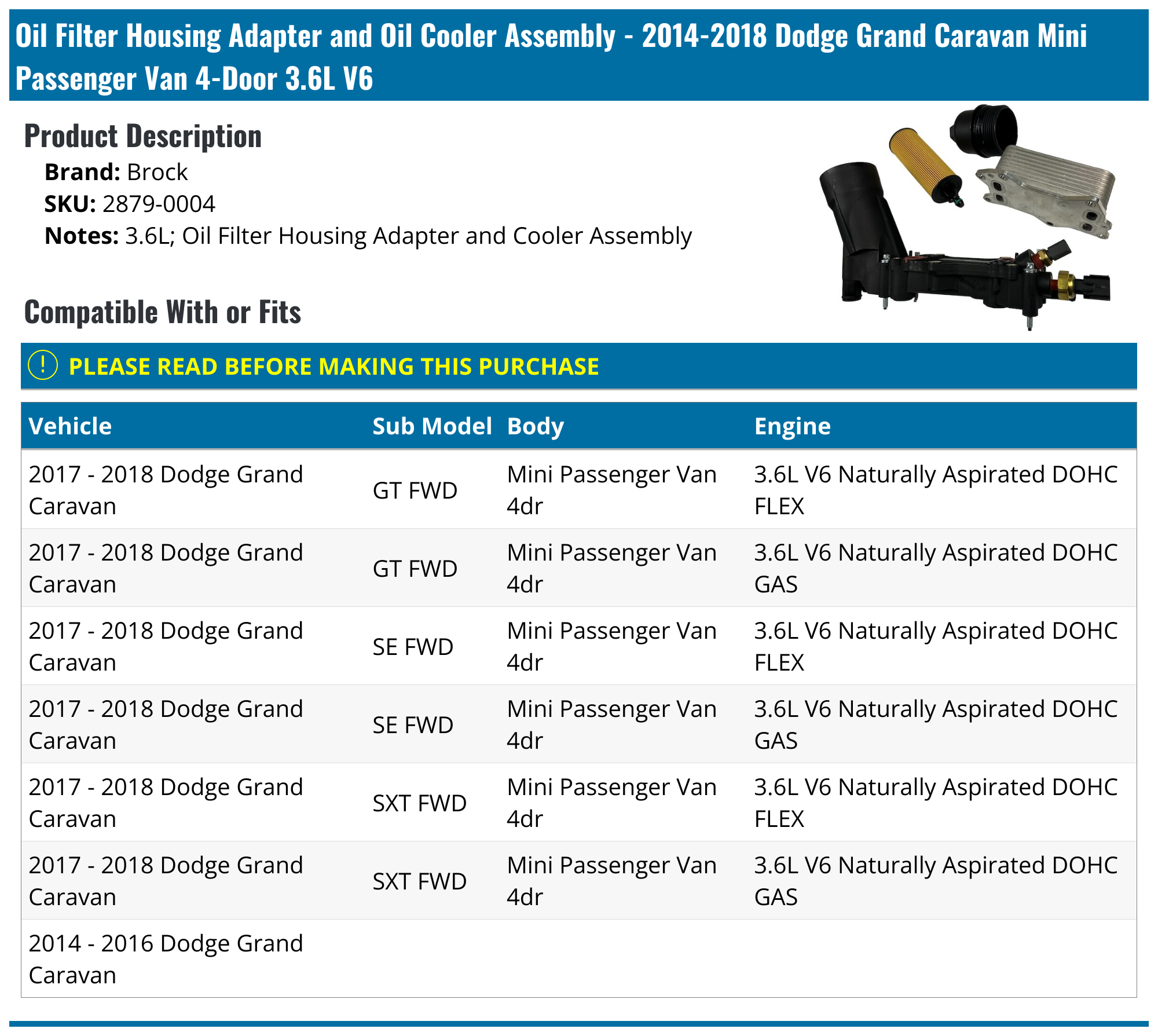 Oil Filter Housing Adapter and Oil Cooler Assembly - 2014-2018 Dodge Grand Caravan Mini Passenger Van 4-Door 3.6L V6

Product Description

Brand: Brock
SKU: 2879-0004
Notes: 3.6L; Oil Filter Housing Adapter and Cooler Assembly

Compatible With or Fits

! PLEASE READ BEFORE MAKING THIS PURCHASE

| Vehicle | Sub Model | Body | Engine |
|---|---|---|---|
| 2017 - 2018 Dodge Grand Caravan | GT FWD | Mini Passenger Van 4dr | 3.6L V6 Naturally Aspirated DOHC FLEX |
| 2017 - 2018 Dodge Grand Caravan | GT FWD | Mini Passenger Van 4dr | 3.6L V6 Naturally Aspirated DOHC GAS |
| 2017 - 2018 Dodge Grand Caravan | SE FWD | Mini Passenger Van 4dr | 3.6L V6 Naturally Aspirated DOHC FLEX |
| 2017 - 2018 Dodge Grand Caravan | SE FWD | Mini Passenger Van 4dr | 3.6L V6 Naturally Aspirated DOHC GAS |
| 2017 - 2018 Dodge Grand Caravan | SXT FWD | Mini Passenger Van 4dr | 3.6L V6 Naturally Aspirated DOHC FLEX |
| 2017 - 2018 Dodge Grand Caravan | SXT FWD | Mini Passenger Van 4dr | 3.6L V6 Naturally Aspirated DOHC GAS |
| 2014 - 2016 Dodge Grand Caravan | | | |